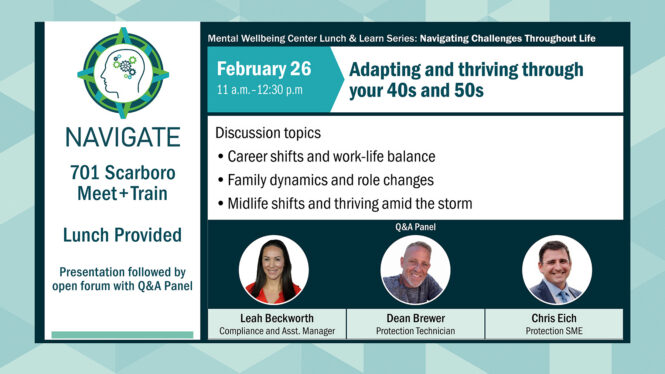 NAVIGATE

701 Scarboro Meet+Train

Lunch Provided

Presentation followed by open forum with Q&A Panel

Mental Wellbeing Center Lunch & Learn Series: Navigating Challenges Throughout Life

February 26
11 a.m.–12:30 p.m

Adapting and thriving through your 40s and 50s

Discussion topics
• Career shifts and work-life balance
• Family dynamics and role changes
• Midlife shifts and thriving amid the storm

Q&A Panel

Leah Beckworth
Compliance and Asst. Manager

Dean Brewer
Protection Technician

Chris Eich
Protection SME